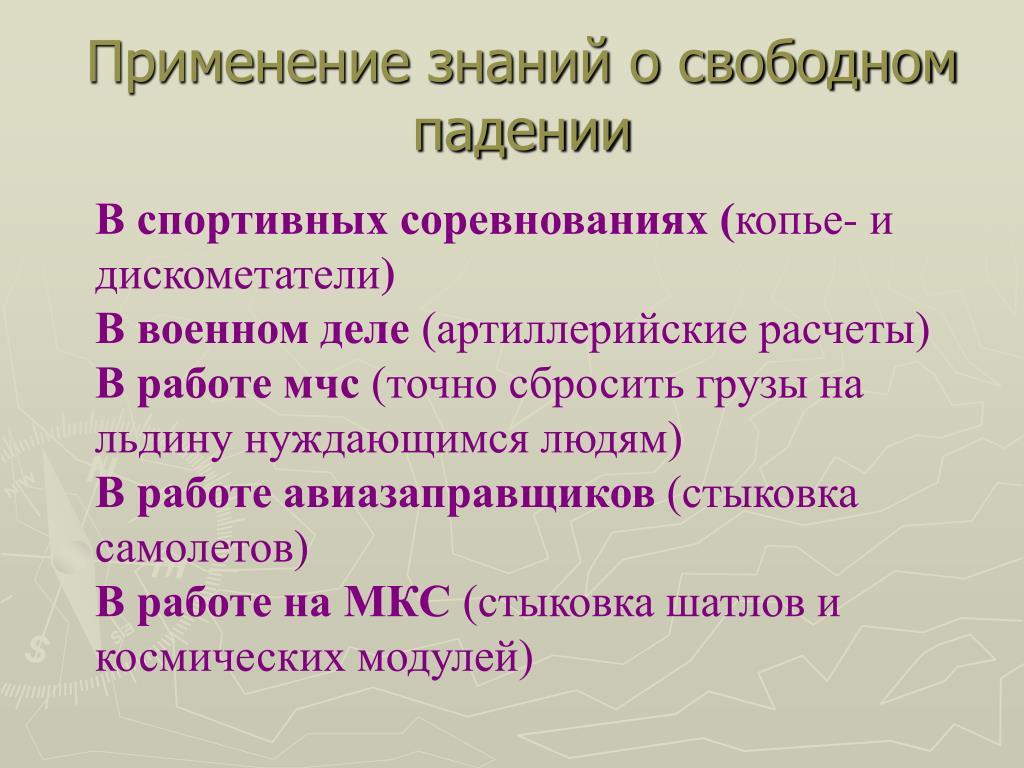 Применение знаний о свободном падении

В спортивных соревнованиях (копье- и дискометатели)
В военном деле (артиллерийские расчеты)
В работе мчс (точно сбросить грузы на льдину нуждающимся людям)
В работе авиазаправщиков (стыковка самолетов)
В работе на МКС (стыковка шатлов и космических модулей)